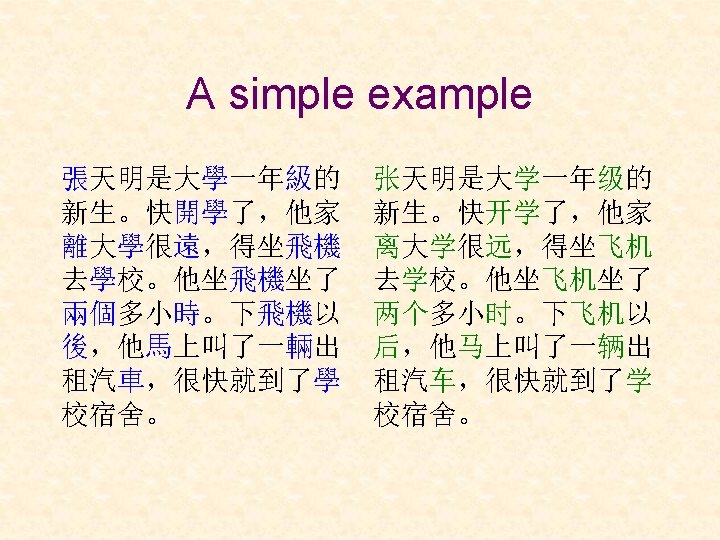 A simple example

張天明是大學一年級的新生。快開學了，他家離大學很遠，得坐飛機去學校。他坐飛機坐了兩個多小時。下飛機以後，他馬上叫了一輛出租汽車，很快就到了學校宿舍。

张天明是大学一年级的新生。快开学了，他家离大学很远，得坐飞机去学校。他坐飞机坐了两个多小时。下飞机以后，他马上叫了一辆出租汽车，很快就到了学校宿舍。